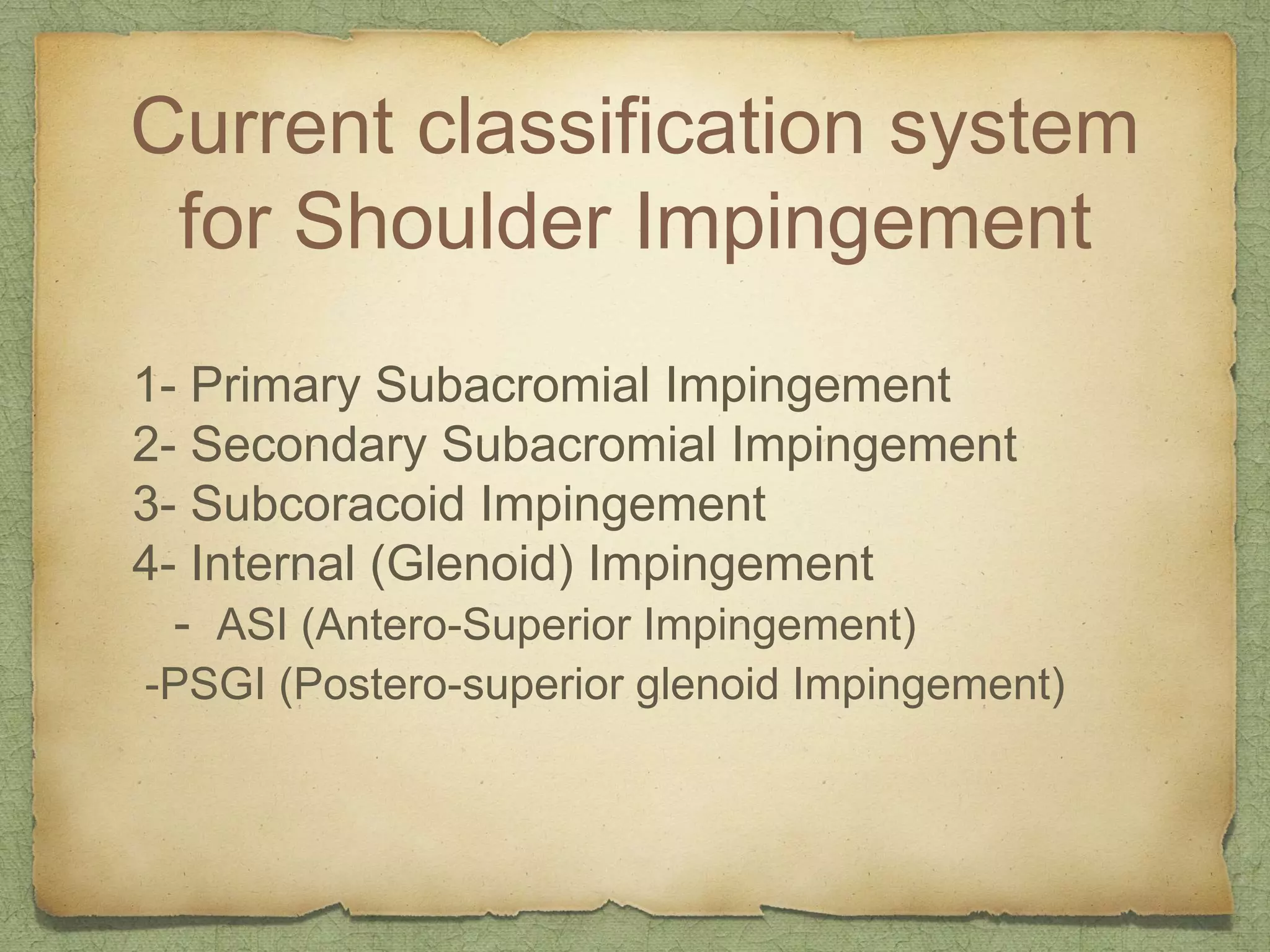 Current classification system for Shoulder Impingement

1- Primary Subacromial Impingement
2- Secondary Subacromial Impingement
3- Subcoracoid Impingement
4- Internal (Glenoid) Impingement
- ASI (Antero-Superior Impingement)
-PSGI (Postero-superior glenoid Impingement)